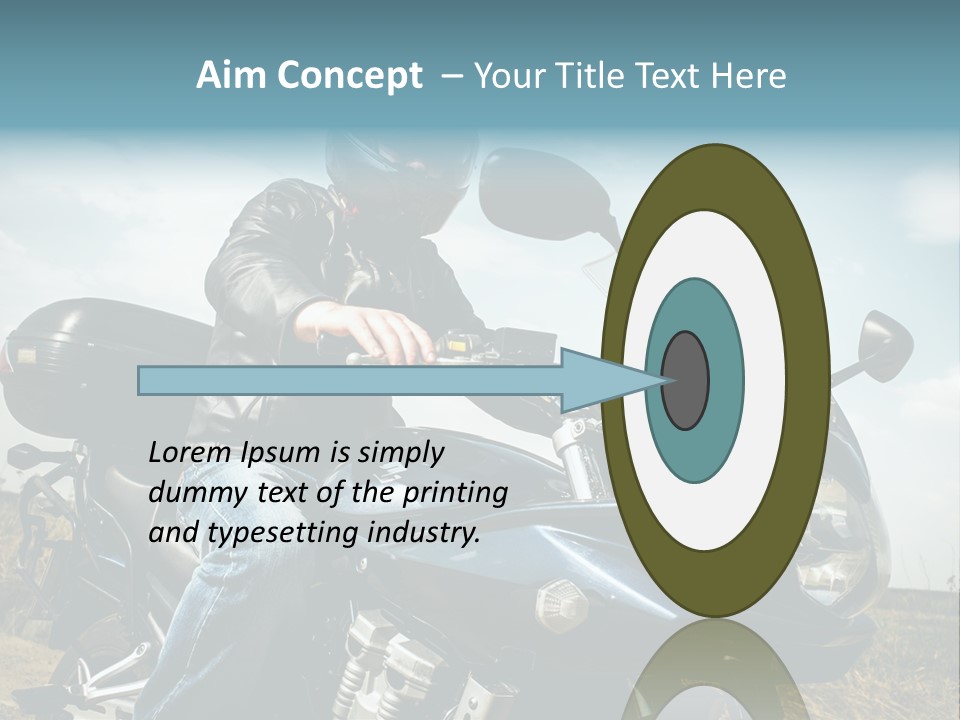 Aim Concept – Your Title Text Here

Lorem Ipsum is simply dummy text of the printing and typesetting industry.